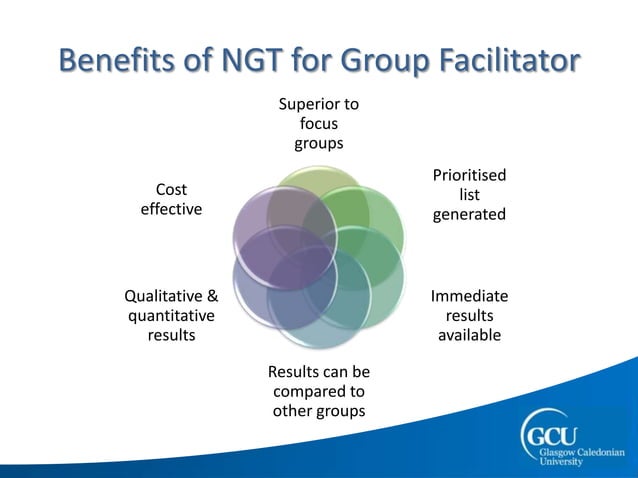 Benefits of NGT for Group Facilitator

Superior to focus groups

Prioritised list generated

Immediate results available

Results can be compared to other groups

Qualitative & quantitative results

Cost effective

GCU
Glasgow Caledonian University